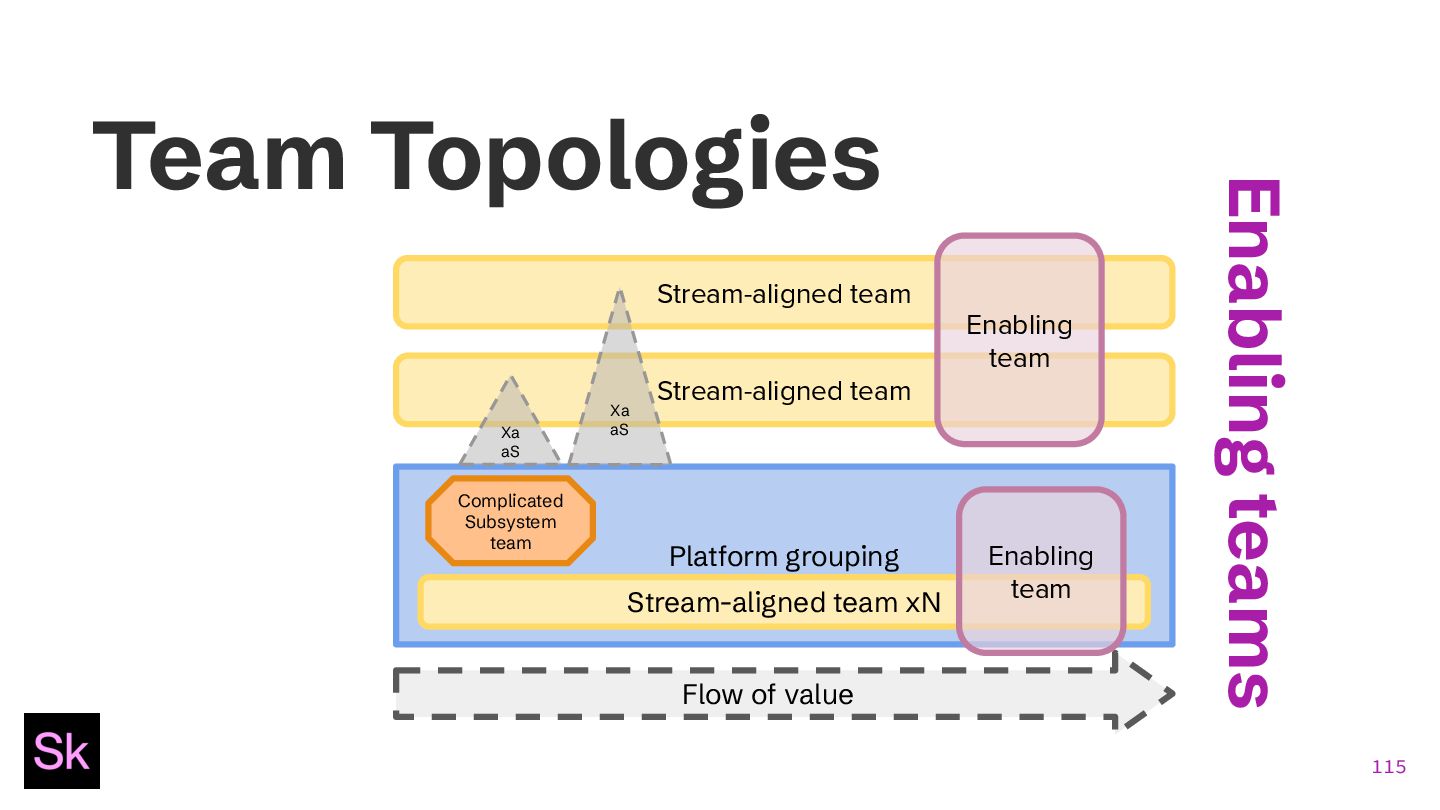 Team Topologies

Stream-aligned team

Enabling team

Stream-aligned team

Xa aS

Xa aS

Complicated Subsystem team

Platform grouping

Enabling team

Stream-aligned team xN

Flow of value

Enabling teams

Sk

115